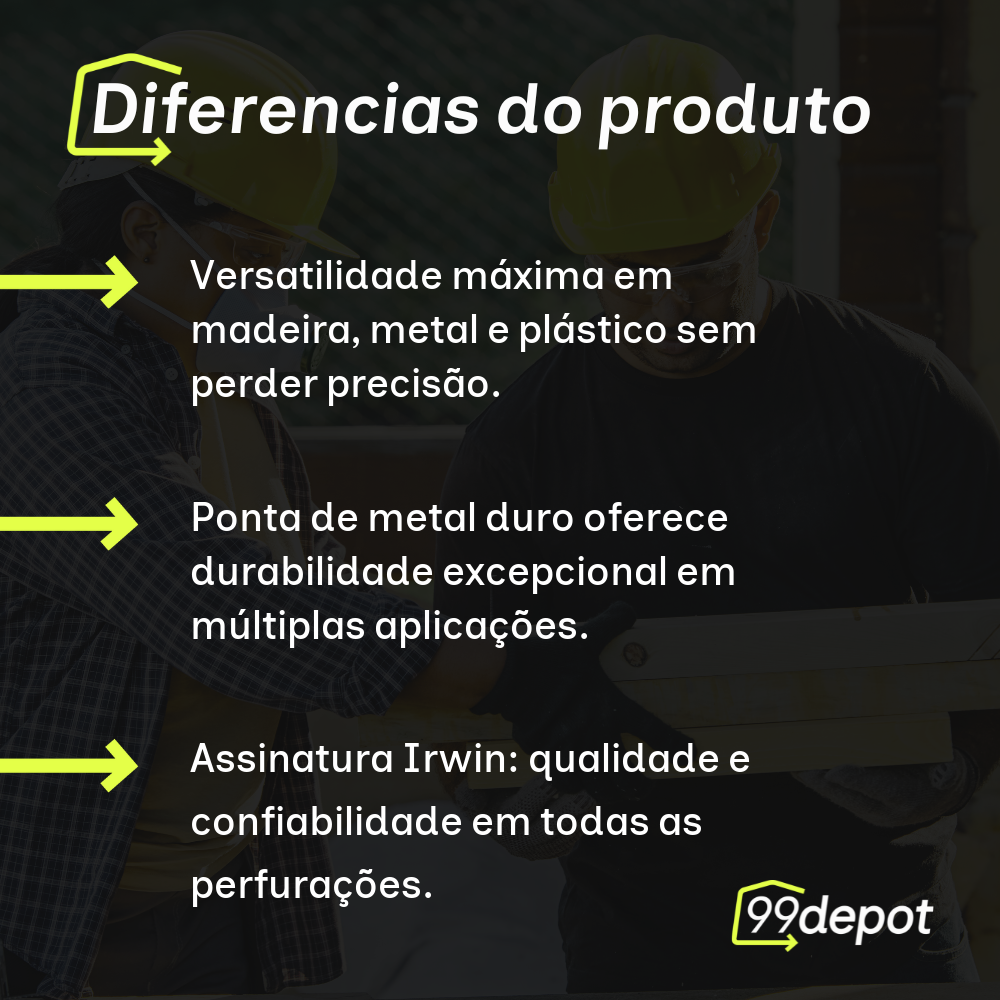 Diferencias do produto

Versatilidade máxima em madeira, metal e plástico sem perder precisão.

Ponta de metal duro oferece durabilidade excepcional em múltiplas aplicações.

Assinatura Irwin: qualidade e confiabilidade em todas as perfurações.

99depot